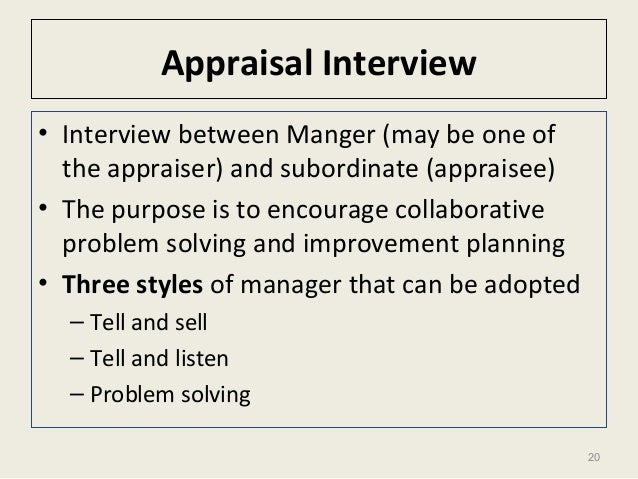 Appraisal Interview

• Interview between Manger (may be one of the appraiser) and subordinate (appraisee)
• The purpose is to encourage collaborative problem solving and improvement planning
• Three styles of manager that can be adopted
– Tell and sell
– Tell and listen
– Problem solving

20